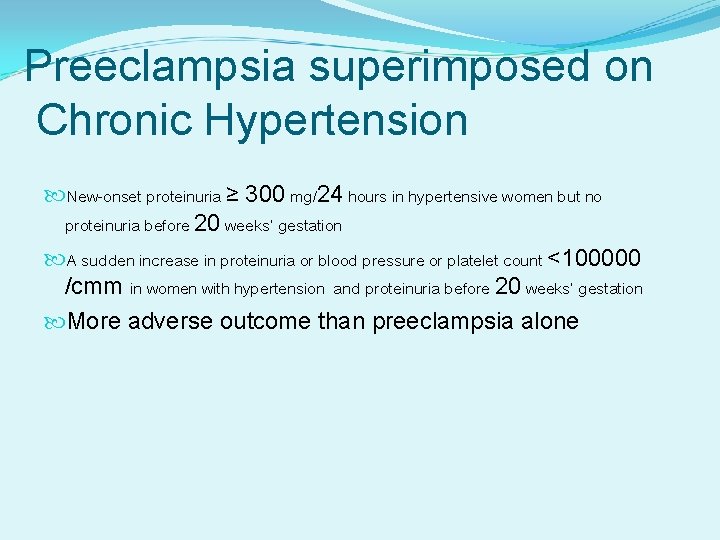 Preeclampsia superimposed on Chronic Hypertension

New-onset proteinuria ≥ 300 mg/24 hours in hypertensive women but no proteinuria before 20 weeks' gestation

A sudden increase in proteinuria or blood pressure or platelet count <100000 /cmm in women with hypertension and proteinuria before 20 weeks' gestation

More adverse outcome than preeclampsia alone